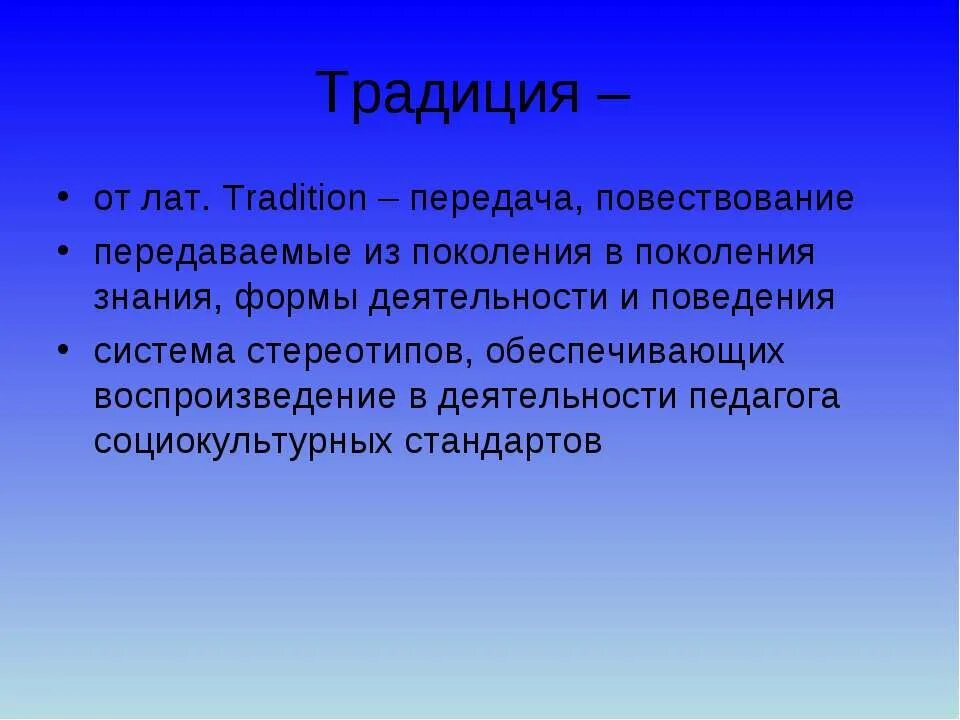 Традиция –

• от лат. Tradition – передача, повествование
• передаваемые из поколения в поколения знания, формы деятельности и поведения
• система стереотипов, обеспечивающих воспроизведение в деятельности педагога социокультурных стандартов